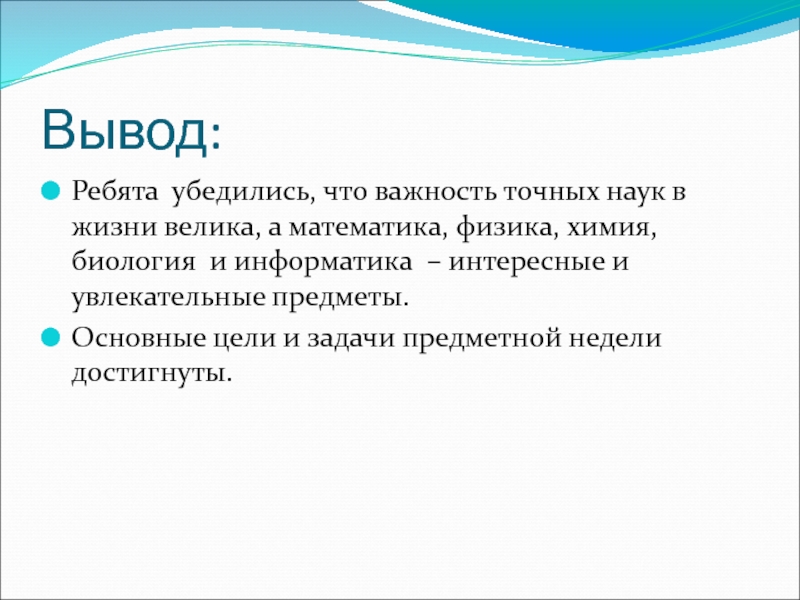 Вывод:

Ребята убедились, что важность точных наук в жизни велика, а математика, физика, химия, биология и информатика – интересные и увлекательные предметы.

Основные цели и задачи предметной недели достигнуты.